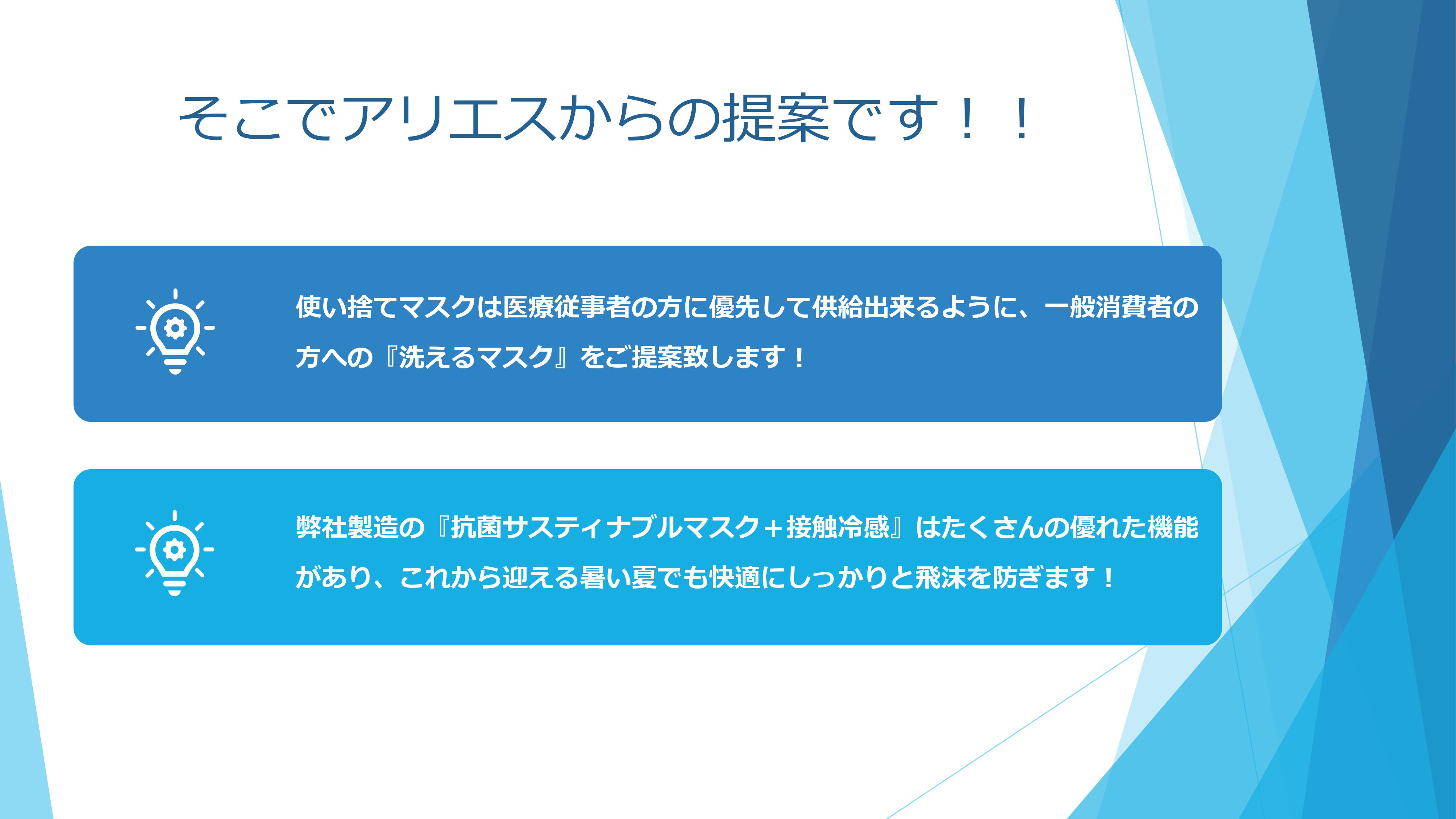 そこでアリエスからの提案です！！

使い捨てマスクは医療従事者の方に優先して供給出来るように、一般消費者の方への『洗えるマスク』をご提案致します！

弊社製造の『抗菌サスティナブルマスク＋接触冷感』はたくさんの優れた機能があり、これから迎える暑い夏でも快適にしっかりと飛沫を防ぎます！